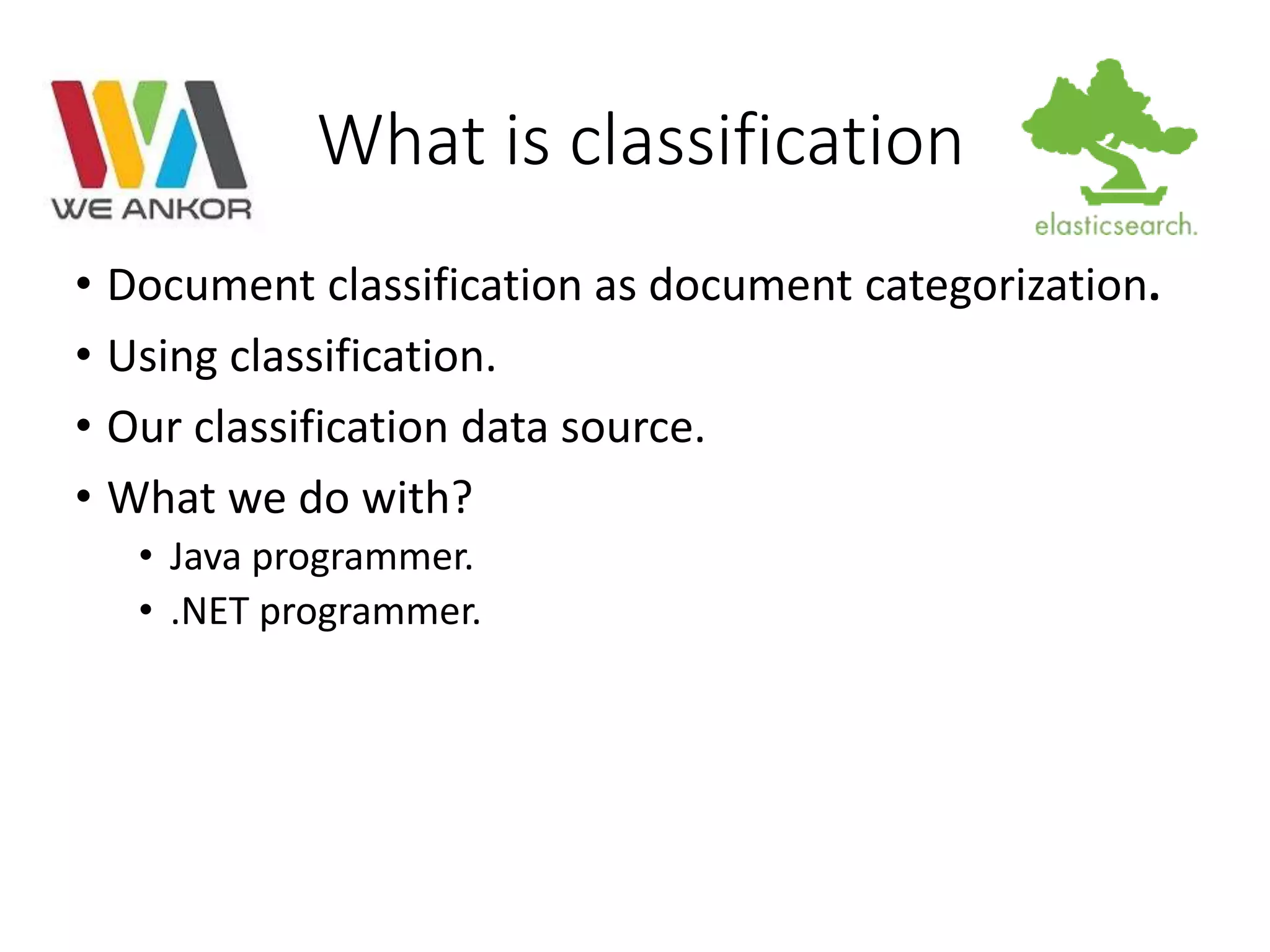 WE ANKOR

What is classification

elasticsearch.

• Document classification as document categorization.
• Using classification.
• Our classification data source.
• What we do with?
  • Java programmer.
  • .NET programmer.